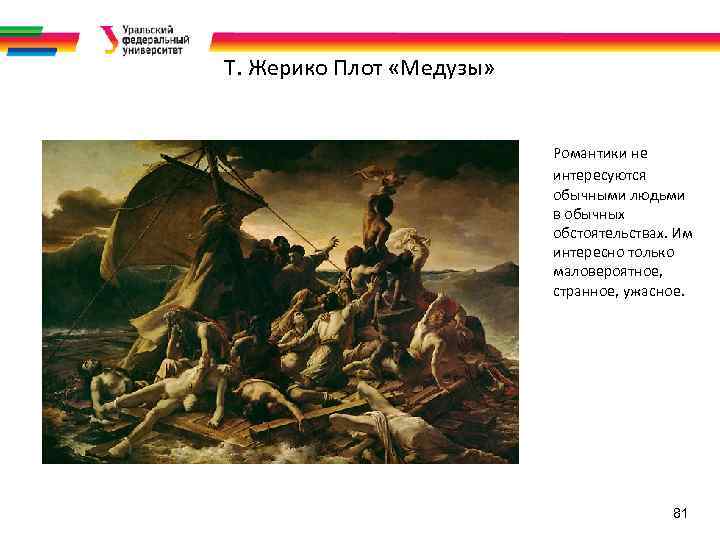 Уральский федеральный университет

Т. Жерико Плот «Медузы»

Романтики не интересуются обычными людьми в обычных обстоятельствах. Им интересно только маловероятное, странное, ужасное.

81